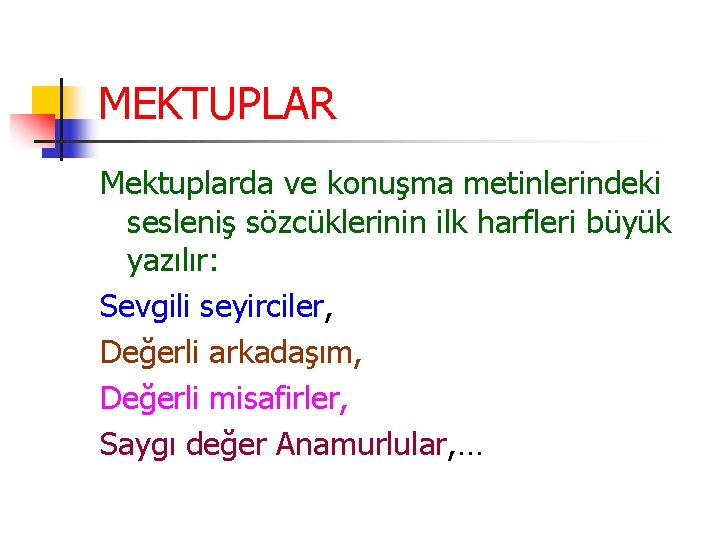 MEKTUPLAR

Mektuplarda ve konuşma metinlerindeki sesleniş sözcüklerinin ilk harfleri büyük yazılır:

Sevgili seyirciler,

Değerli arkadaşım,

Değerli misafirler,

Saygı değer Anamurlular,…